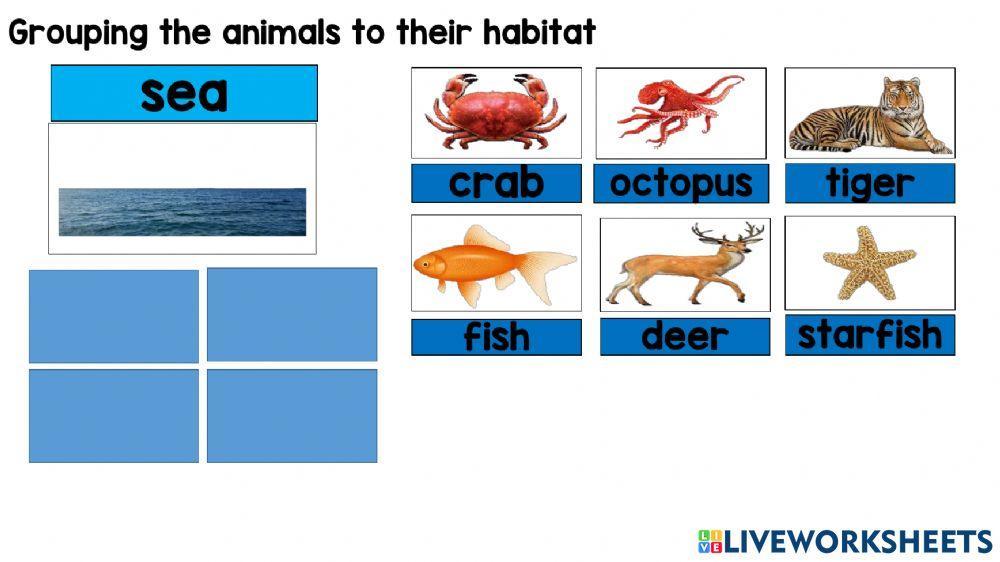 Grouping the animals to their habitat

sea

crab
octopus
tiger
fish
deer
starfish

LIVEWORKSHEETS